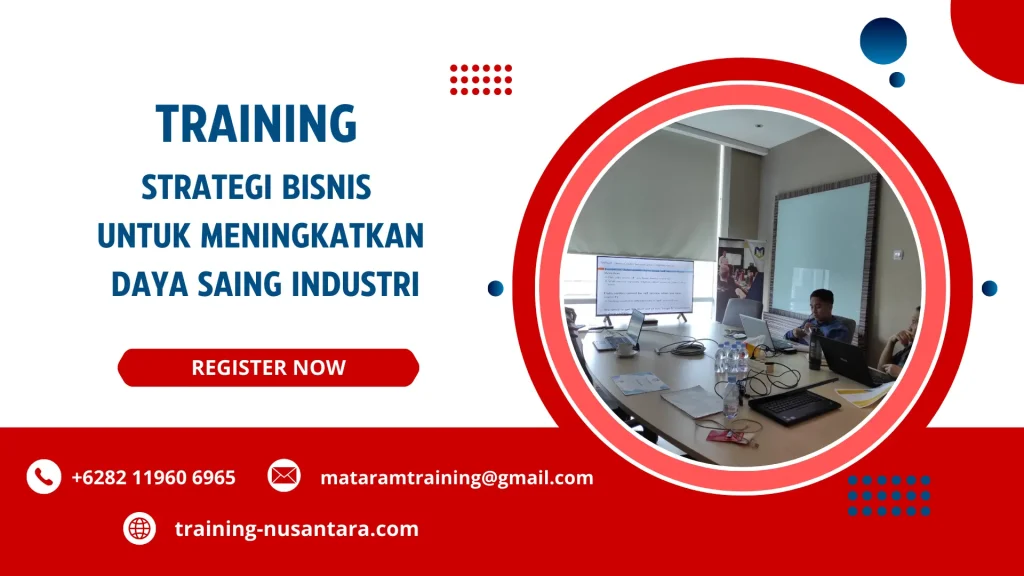 TRAINING

STRATEGI BISNIS UNTUK MENINGKATKAN DAYA SAING INDUSTRI

REGISTER NOW

+6282 11960 6965

mataramtraining@gmail.com

training-nusantara.com